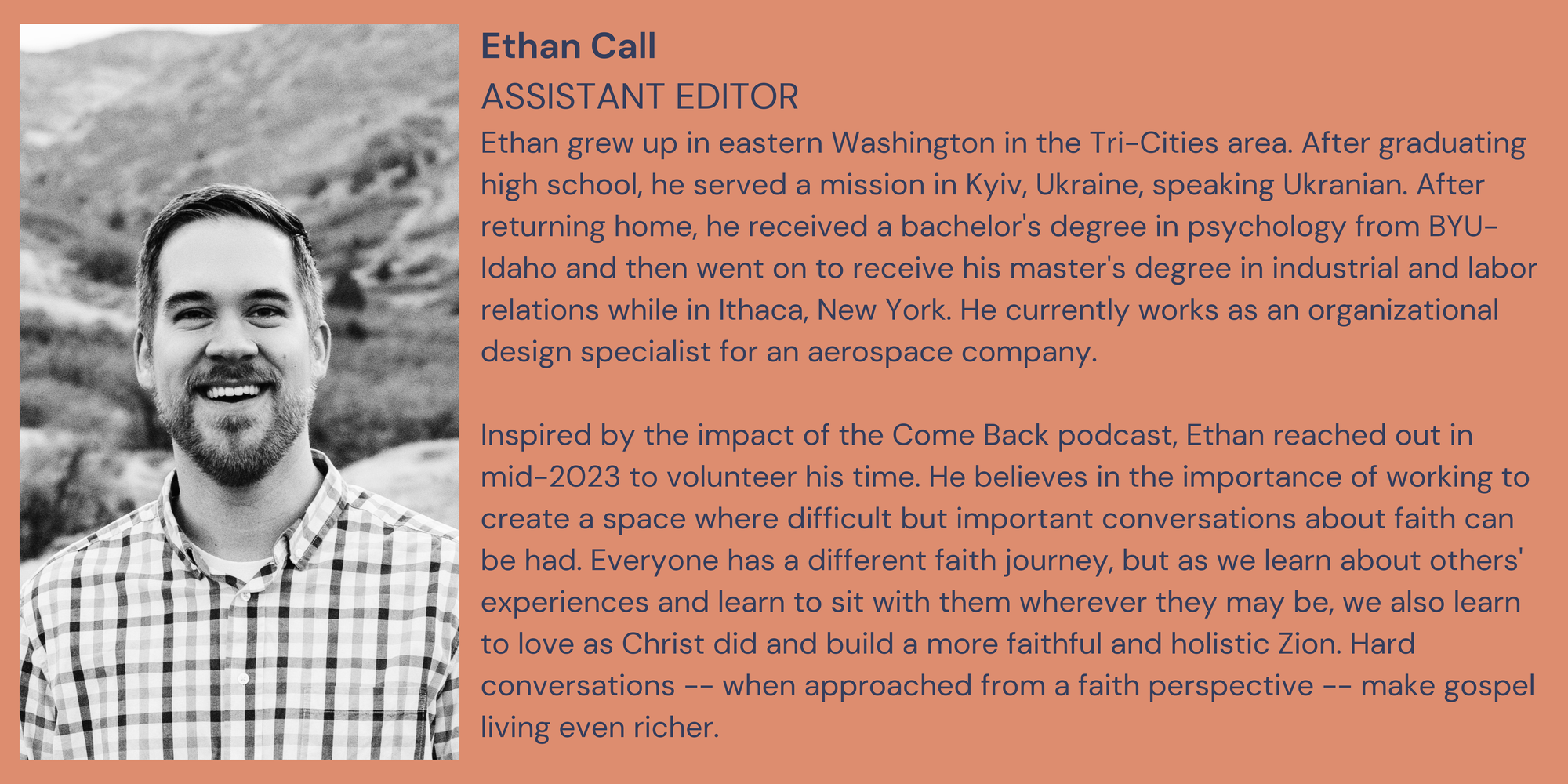 Ethan Call
ASSISTANT EDITOR
Ethan grew up in eastern Washington in the Tri-Cities area. After graduating high school, he served a mission in Kyiv, Ukraine, speaking Ukranian. After returning home, he received a bachelor's degree in psychology from BYU-Idaho and then went on to receive his master's degree in industrial and labor relations while in Ithaca, New York. He currently works as an organizational design specialist for an aerospace company.

Inspired by the impact of the Come Back podcast, Ethan reached out in mid-2023 to volunteer his time. He believes in the importance of working to create a space where difficult but important conversations about faith can be had. Everyone has a different faith journey, but as we learn about others' experiences and learn to sit with them wherever they may be, we also learn to love as Christ did and build a more faithful and holistic Zion. Hard conversations -- when approached from a faith perspective -- make gospel living even richer.